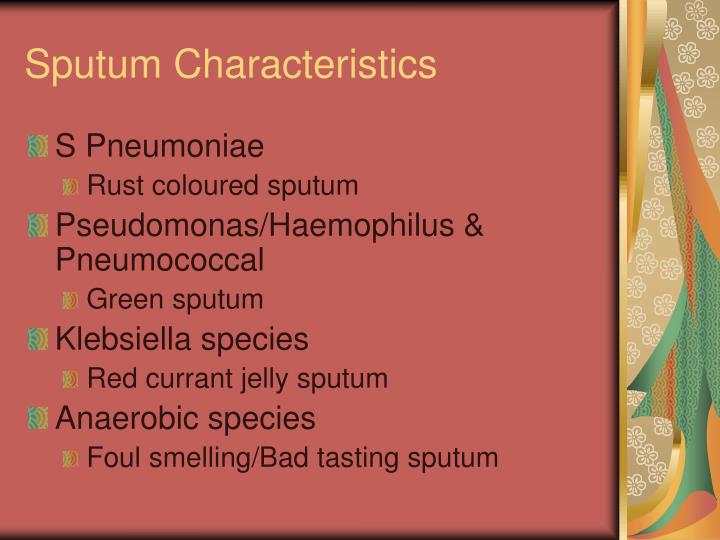 Sputum Characteristics

S Pneumoniae
Rust coloured sputum
Pseudomonas/Haemophilus & Pneumococcal
Green sputum
Klebsiella species
Red currant jelly sputum
Anaerobic species
Foul smelling/Bad tasting sputum